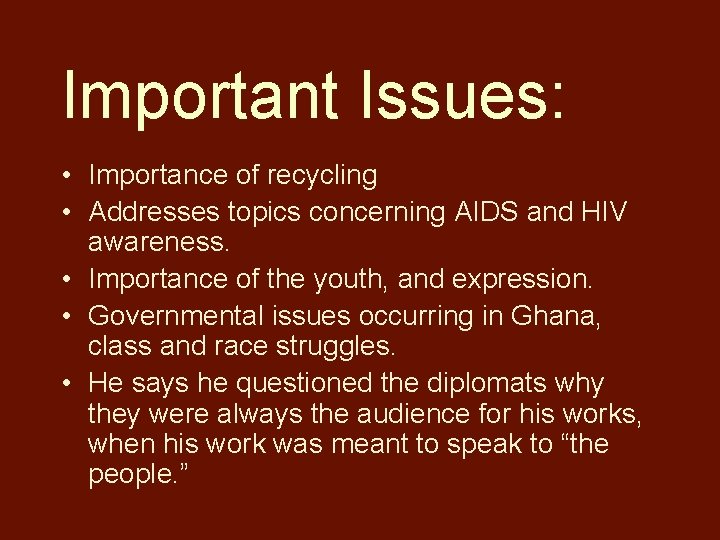 Important Issues:

• Importance of recycling
• Addresses topics concerning AIDS and HIV awareness.
• Importance of the youth, and expression.
• Governmental issues occurring in Ghana, class and race struggles.
• He says he questioned the diplomats why they were always the audience for his works, when his work was meant to speak to “the people.”